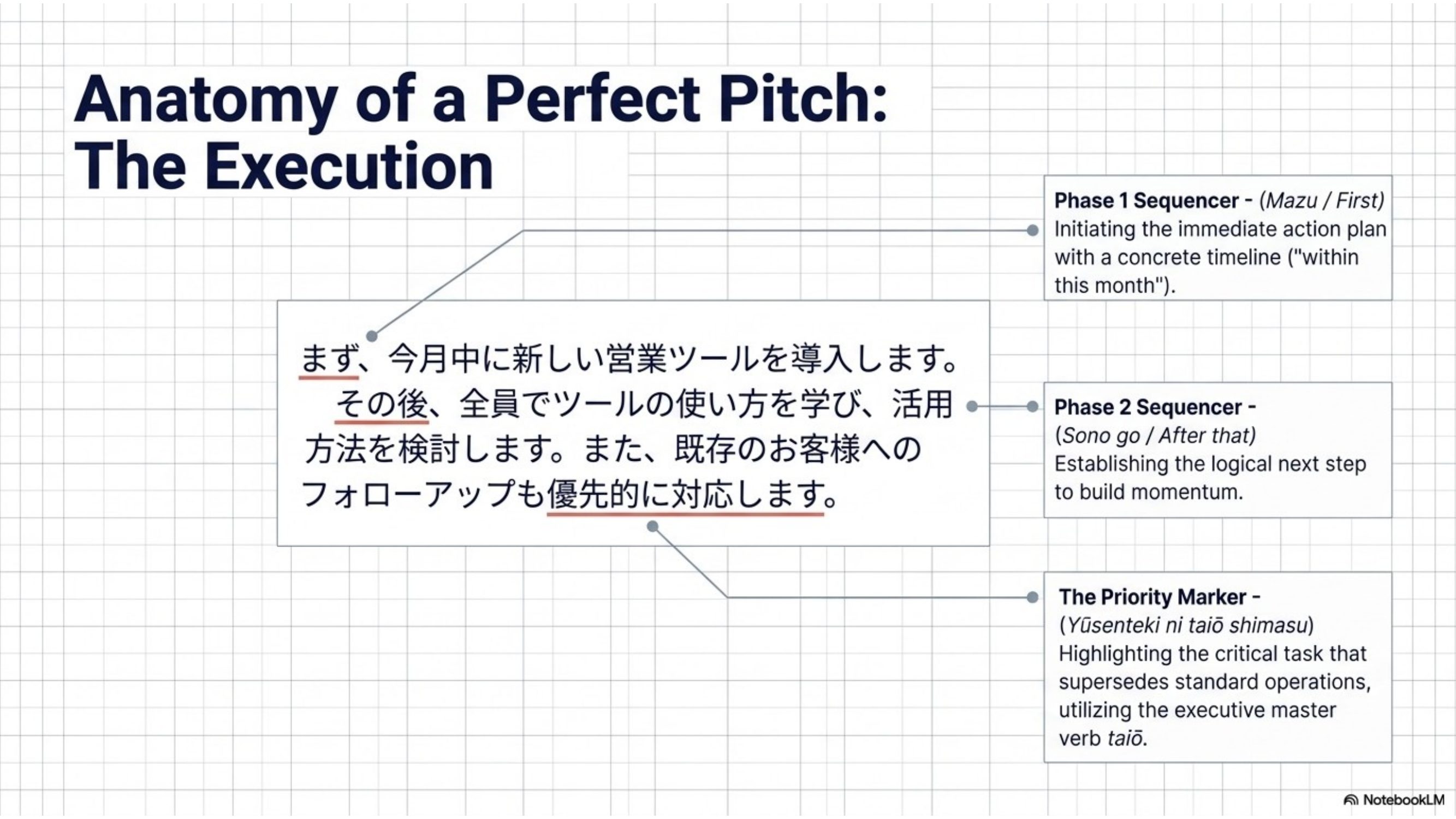 Anatomy of a Perfect Pitch: The Execution

まず、今月中に新しい営業ツールを導入します。その後、全員でツールの使い方を学び、活用方法を検討します。また、既存のお客様へのフォローアップも優先的に対応します。

Phase 1 Sequencer - (Mazu / First) Initiating the immediate action plan with a concrete timeline ("within this month").

Phase 2 Sequencer - (Sono go / After that) Establishing the logical next step to build momentum.

The Priority Marker - (Yūsenteki ni taiō shimasu) Highlighting the critical task that supersedes standard operations, utilizing the executive master verb taiō.

NotebookLM